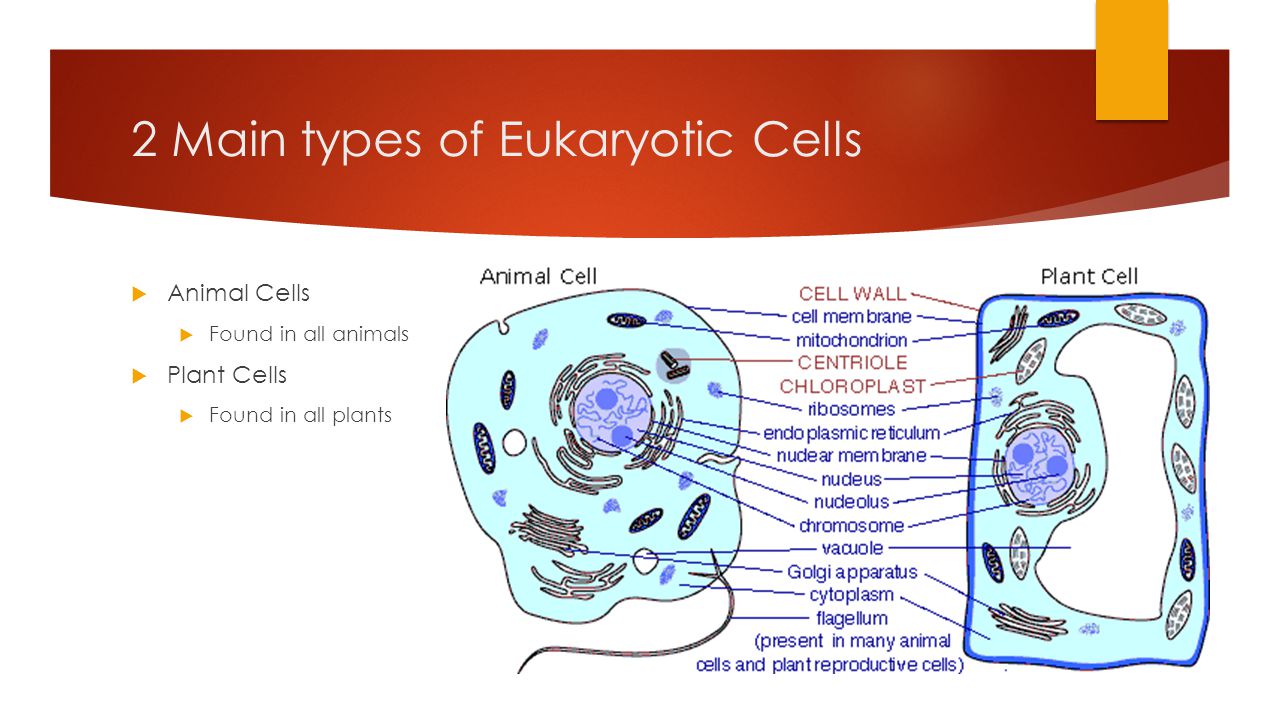 2 Main types of Eukaryotic Cells

Animal Cells

Found in all animals

Plant Cells

Found in all plants

Animal Cell

Plant Cell

CELL WALL
cell membrane
mitochondrion
CENTRIOLE
CHLOROPLAST
ribosomes
endoplasmic reticulum
nuclear membrane
nucleus
nucleolus
chromosome
vacuole
Golgi apparatus
cytoplasm
flagellum
(present in many animal cells and plant reproductive cells)